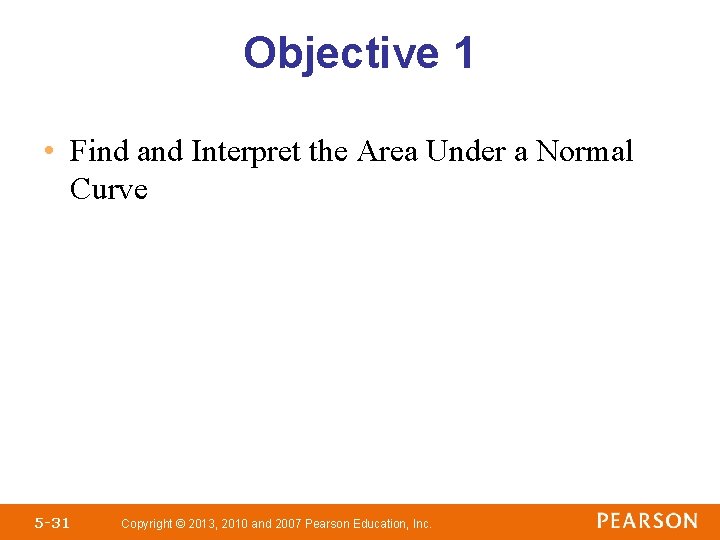 Objective 1

• Find and Interpret the Area Under a Normal Curve

5-31 Copyright © 2013, 2010 and 2007 Pearson Education, Inc. PEARSON